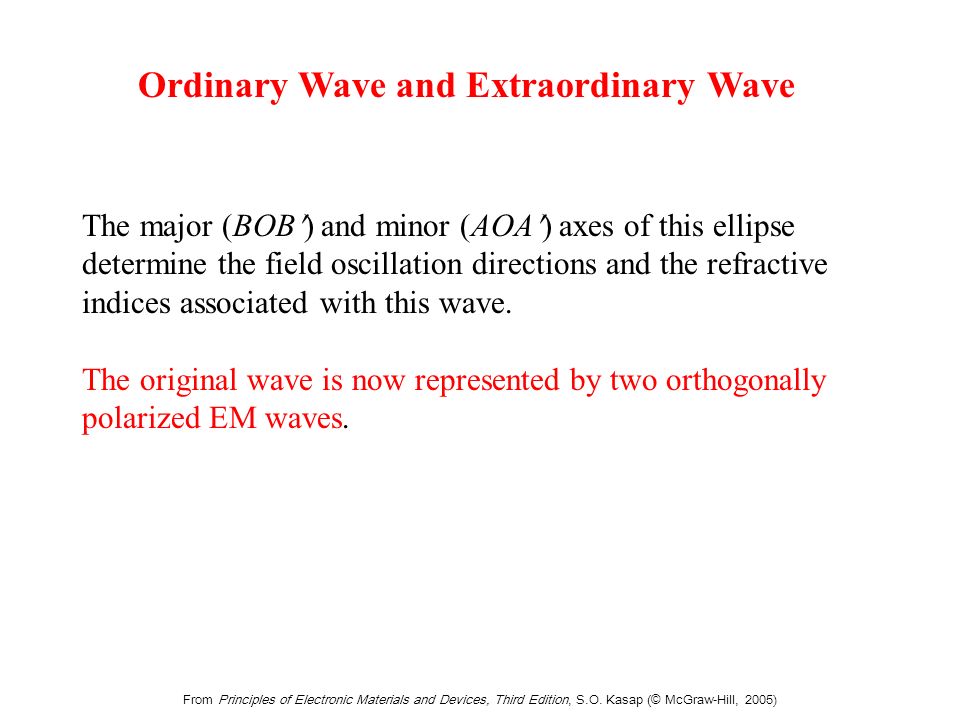 Ordinary Wave and Extraordinary Wave

The major ($BOB'$) and minor ($AOA'$) axes of this ellipse determine the field oscillation directions and the refractive indices associated with this wave.

The original wave is now represented by two orthogonally polarized EM waves.

From Principles of Electronic Materials and Devices, Third Edition, S.O. Kasap (© McGraw-Hill, 2005)